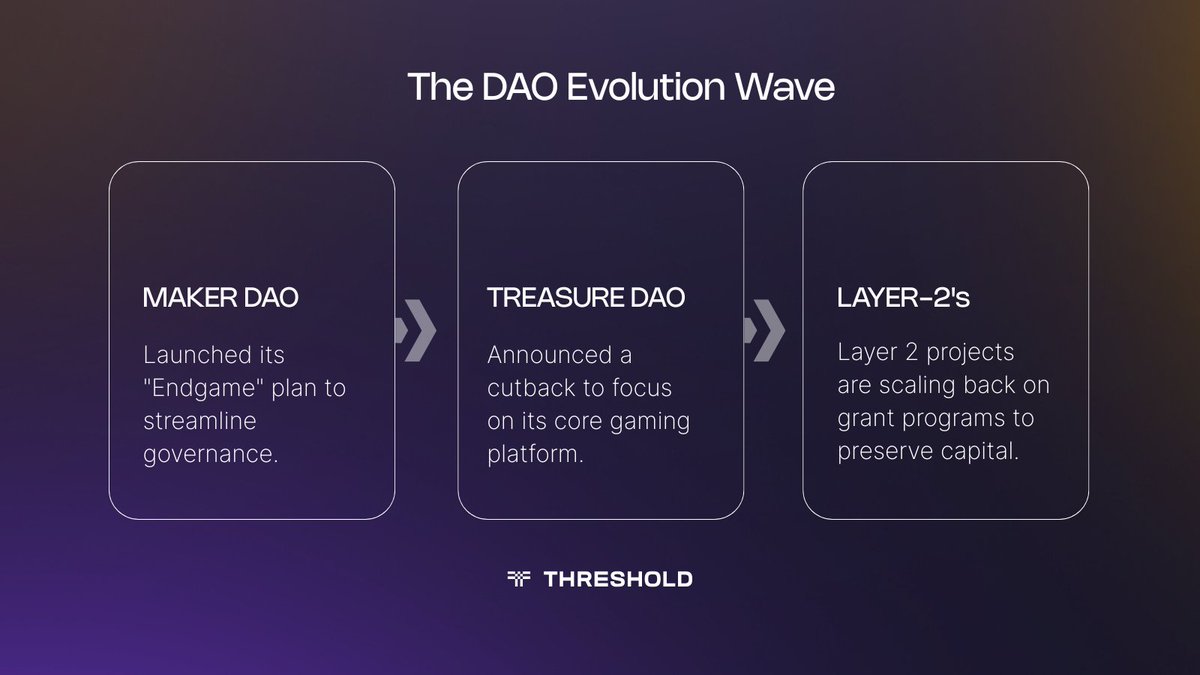 The DAO Evolution Wave

MAKER DAO

Launched its "Endgame" plan to streamline governance.

TREASURE DAO

Announced a cutback to focus on its core gaming platform.

LAYER-2's

Layer 2 projects are scaling back on grant programs to preserve capital.

THRESHOLD